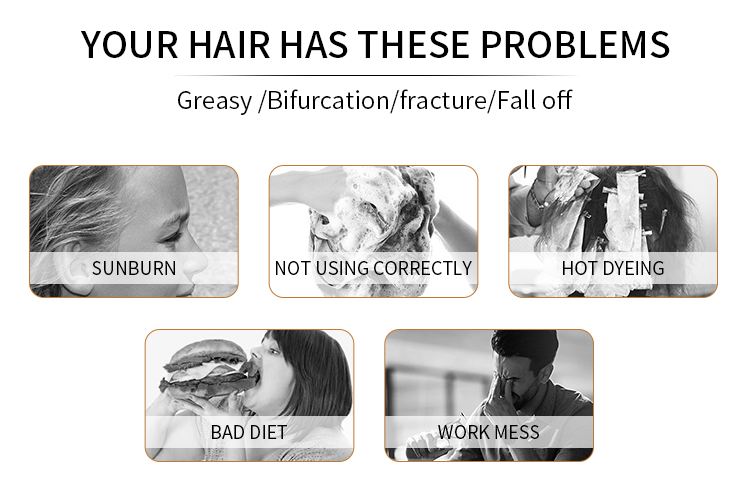 YOUR HAIR HAS THESE PROBLEMS

Greasy /Bifurcation/fracture/Fall off

SUNBURN

NOT USING CORRECTLY

HOT DYEING

BAD DIET

WORK MESS